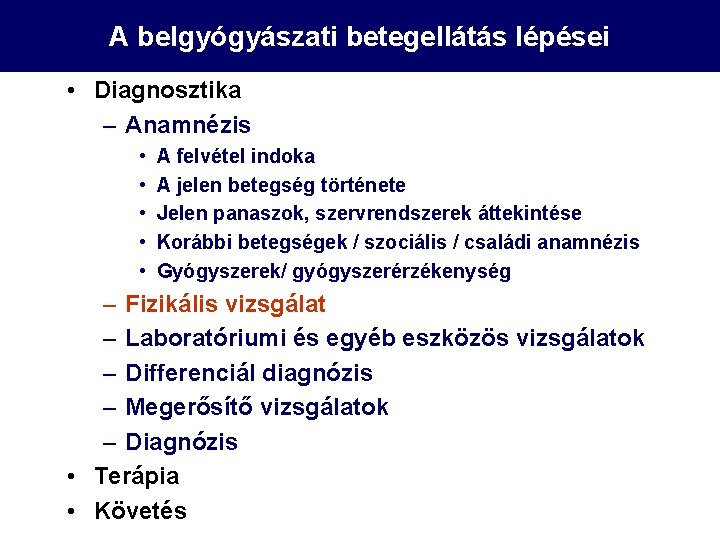 A belgyógyászati betegellátás lépései

• Diagnosztika
 – Anamnézis
  • A felvétel indoka
  • A jelen betegség története
  • Jelen panaszok, szervrendszerek áttekintése
  • Korábbi betegségek / szociális / családi anamnézis
  • Gyógyszerek/ gyógyszerérzékenység
 – Fizikális vizsgálat
 – Laboratóriumi és egyéb eszközös vizsgálatok
 – Differenciál diagnózis
 – Megerősítő vizsgálatok
 – Diagnózis
• Terápia
• Követés